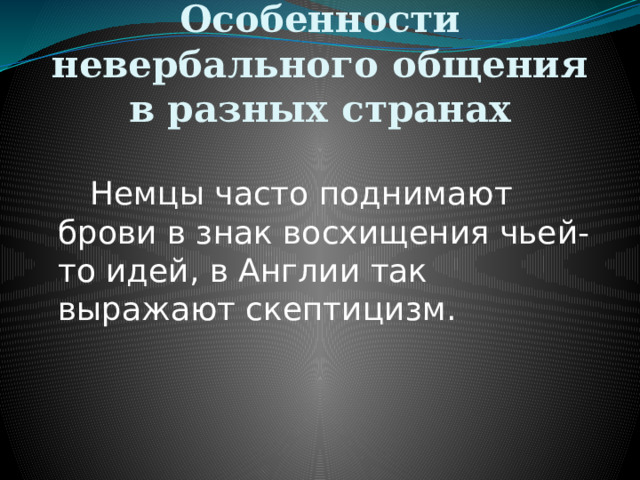 Особенности невербального общения в разных странах

Немцы часто поднимают брови в знак восхищения чьей-то идей, в Англии так выражают скептицизм.